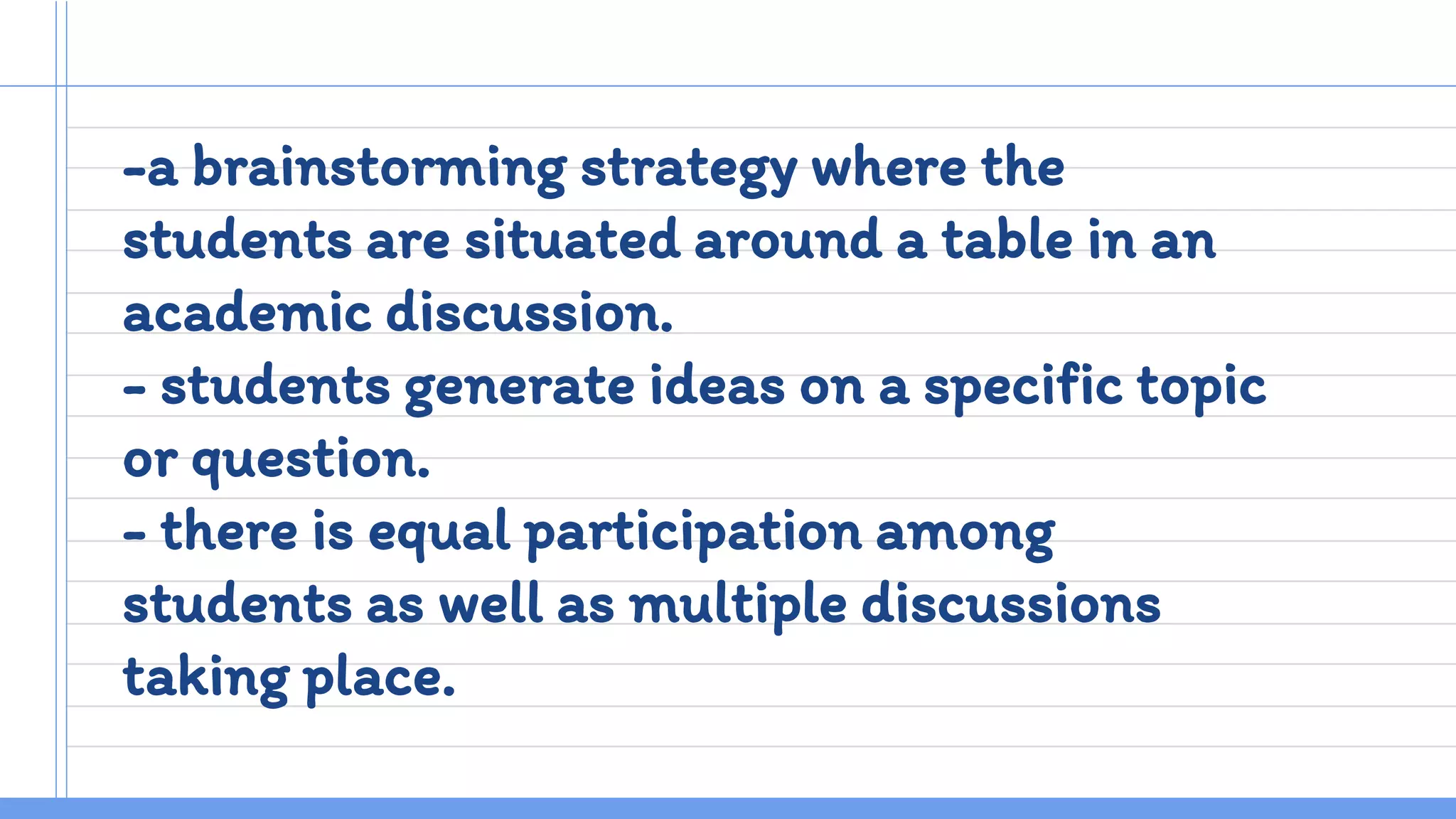 -a brainstorming strategy where the students are situated around a table in an academic discussion.
- students generate ideas on a specific topic or question.
- there is equal participation among students as well as multiple discussions taking place.